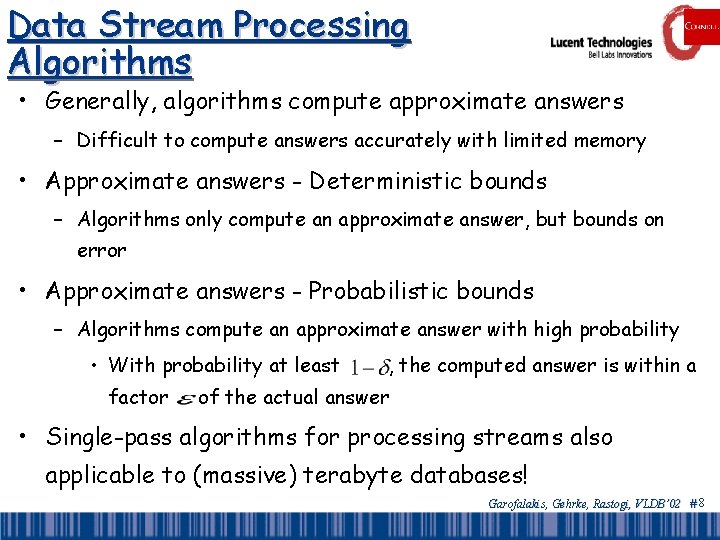 Data Stream Processing Algorithms

Lucent Technologies
Bell Labs Innovations

CORNELL

• Generally, algorithms compute approximate answers
– Difficult to compute answers accurately with limited memory

• Approximate answers - Deterministic bounds
– Algorithms only compute an approximate answer, but bounds on error

• Approximate answers - Probabilistic bounds
– Algorithms compute an approximate answer with high probability
• With probability at least $1-\delta$, the computed answer is within a factor $\varepsilon$ of the actual answer

• Single-pass algorithms for processing streams also applicable to (massive) terabyte databases!

Garofalakis, Gehrke, Rastogi, VLDB'02 #8